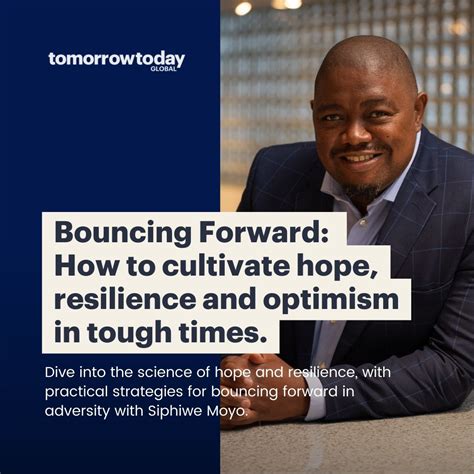 tomorrowtoday
GLOBAL

Bouncing Forward: How to cultivate hope, resilience and optimism in tough times.

Dive into the science of hope and resilience, with practical strategies for bouncing forward in adversity with Siphiwe Moyo.